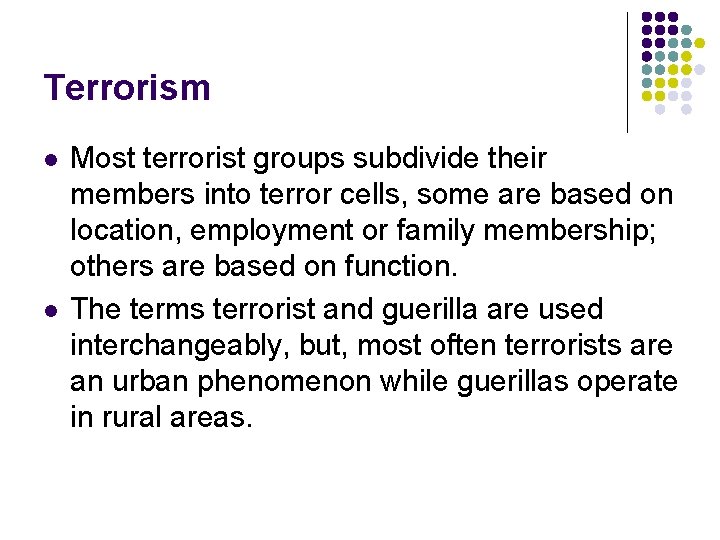 Terrorism

- Most terrorist groups subdivide their members into terror cells, some are based on location, employment or family membership; others are based on function.
- The terms terrorist and guerilla are used interchangeably, but, most often terrorists are an urban phenomenon while guerillas operate in rural areas.